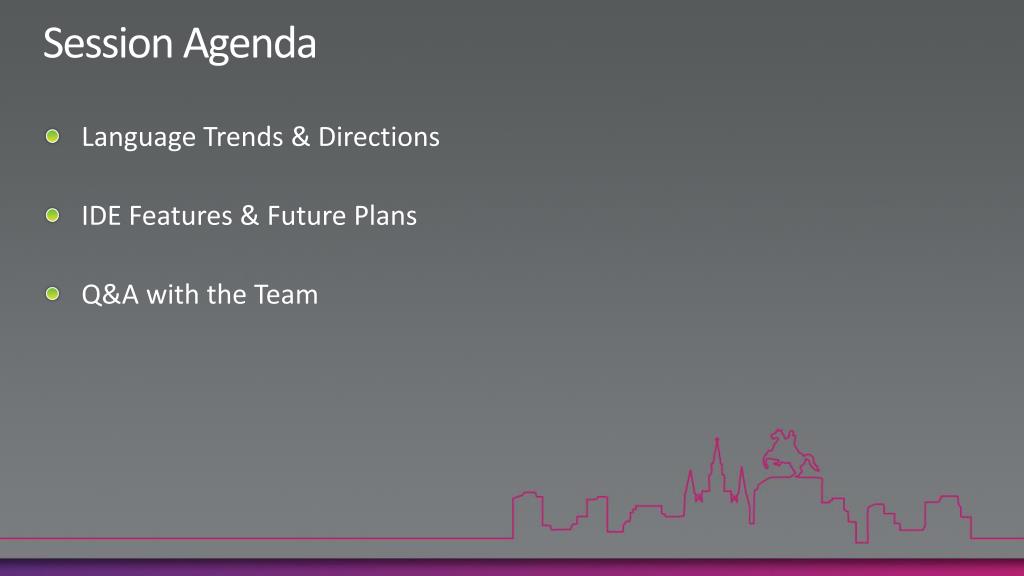 Session Agenda

Language Trends & Directions

IDE Features & Future Plans

Q&A with the Team